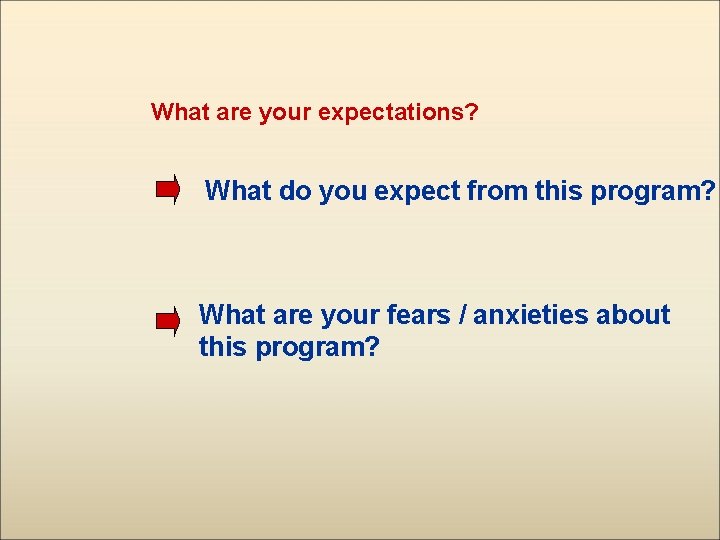 What are your expectations?

What do you expect from this program?

What are your fears / anxieties about this program?